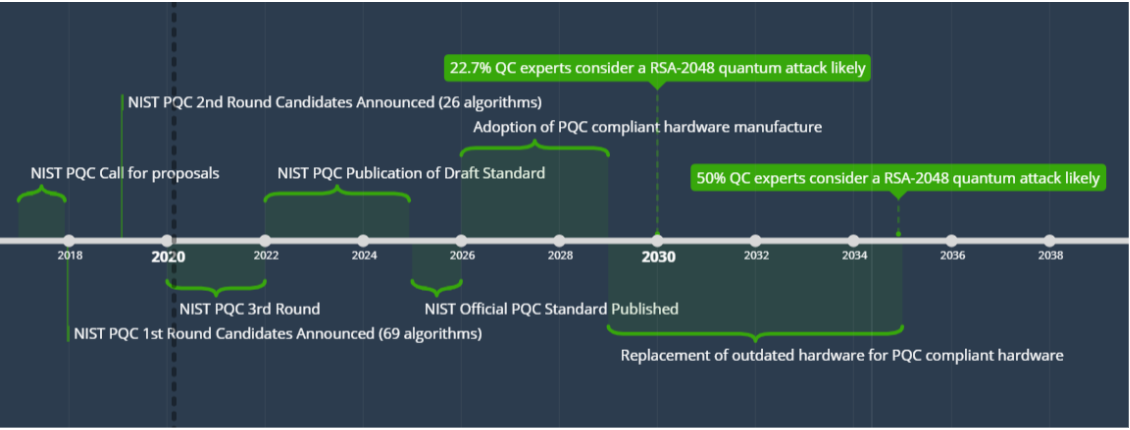 22.7% QC experts consider a RSA-2048 quantum attack likely

NIST PQC 2nd Round Candidates Announced (26 algorithms)

Adoption of PQC compliant hardware manufacture

NIST PQC Call for proposals

NIST PQC Publication of Draft Standard

50% QC experts consider a RSA-2048 quantum attack likely

2018
2020
2022
2024
2026
2028
2030
2032
2034
2036
2038

NIST PQC 3rd Round

NIST Official PQC Standard Published

NIST PQC 1st Round Candidates Announced (69 algorithms)

Replacement of outdated hardware for PQC compliant hardware